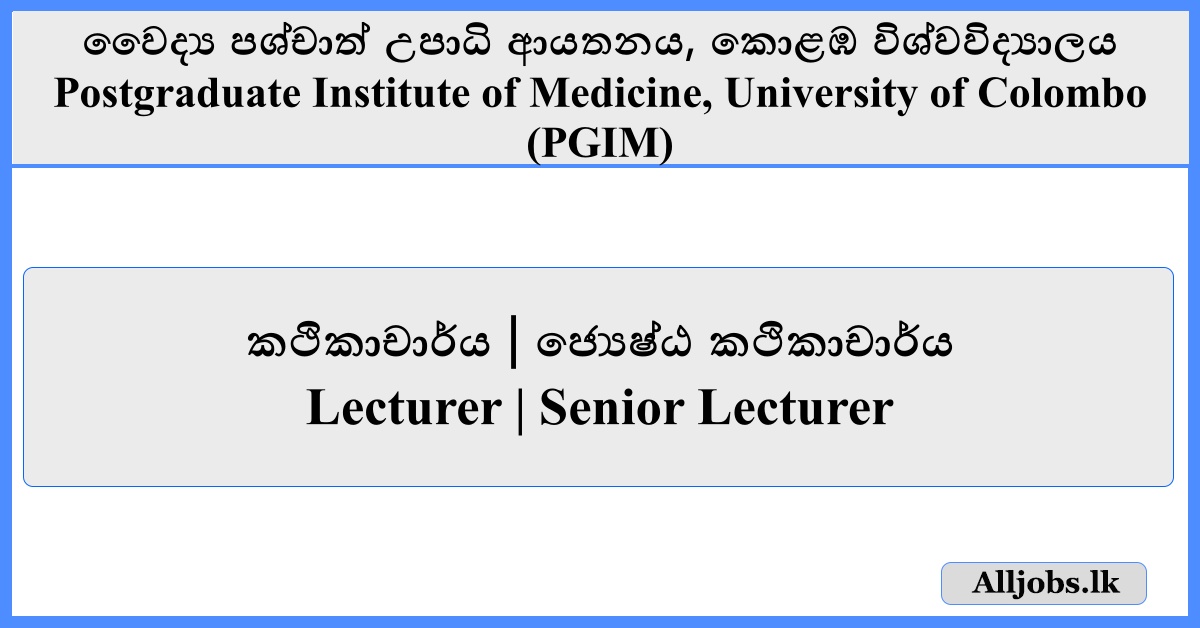 වෛද්‍ය පශ්චාත් උපාධි ආයතනය, කොළඹ විශ්වවිද්‍යාලය
Postgraduate Institute of Medicine, University of Colombo (PGIM)

කථිකාචාර්ය | ජ්‍යෙෂ්ඨ කථිකාචාර්ය
Lecturer | Senior Lecturer

Alljobs.lk